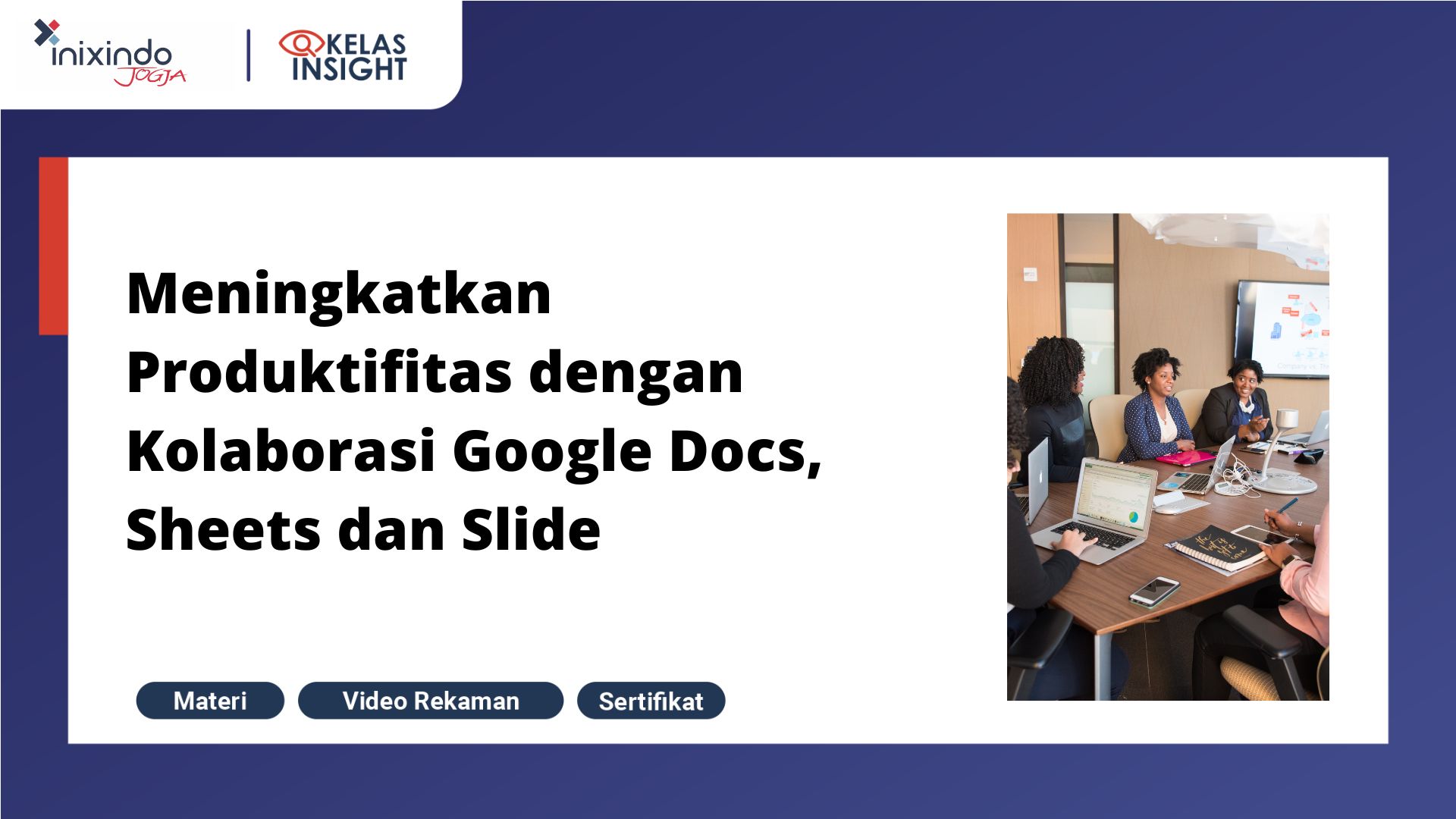 inixindo JOGJA

KELAS INSIGHT

Meningkatkan Produktifitas dengan Kolaborasi Google Docs, Sheets dan Slide

Materi

Video Rekaman

Sertifikat